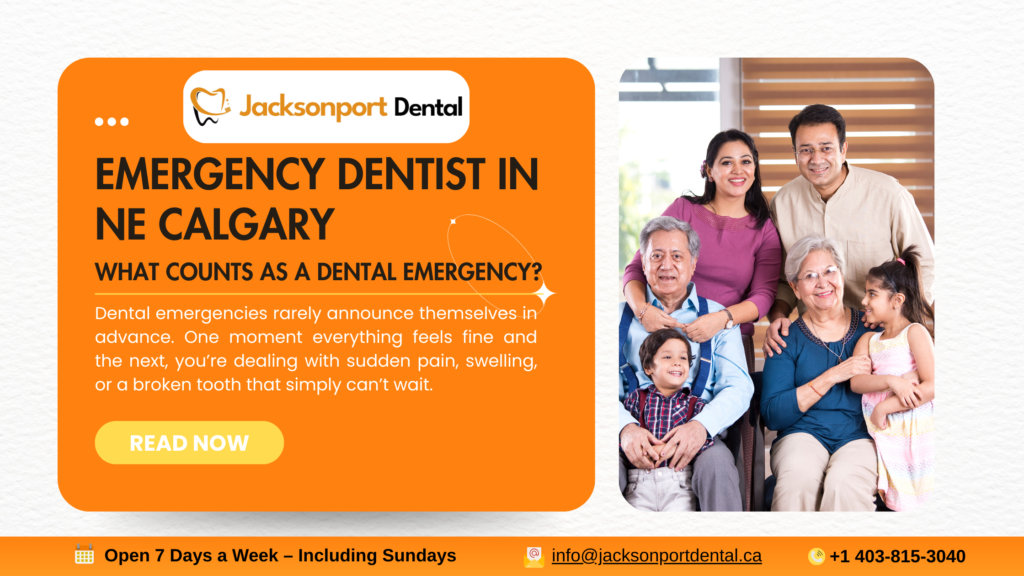 Jacksonport Dental

EMERGENCY DENTIST IN NE CALGARY

WHAT COUNTS AS A DENTAL EMERGENCY?

Dental emergencies rarely announce themselves in advance. One moment everything feels fine and the next, you're dealing with sudden pain, swelling, or a broken tooth that simply can't wait.

READ NOW

Open 7 Days a Week – Including Sundays

info@jacksonportdental.ca

+1 403-815-3040